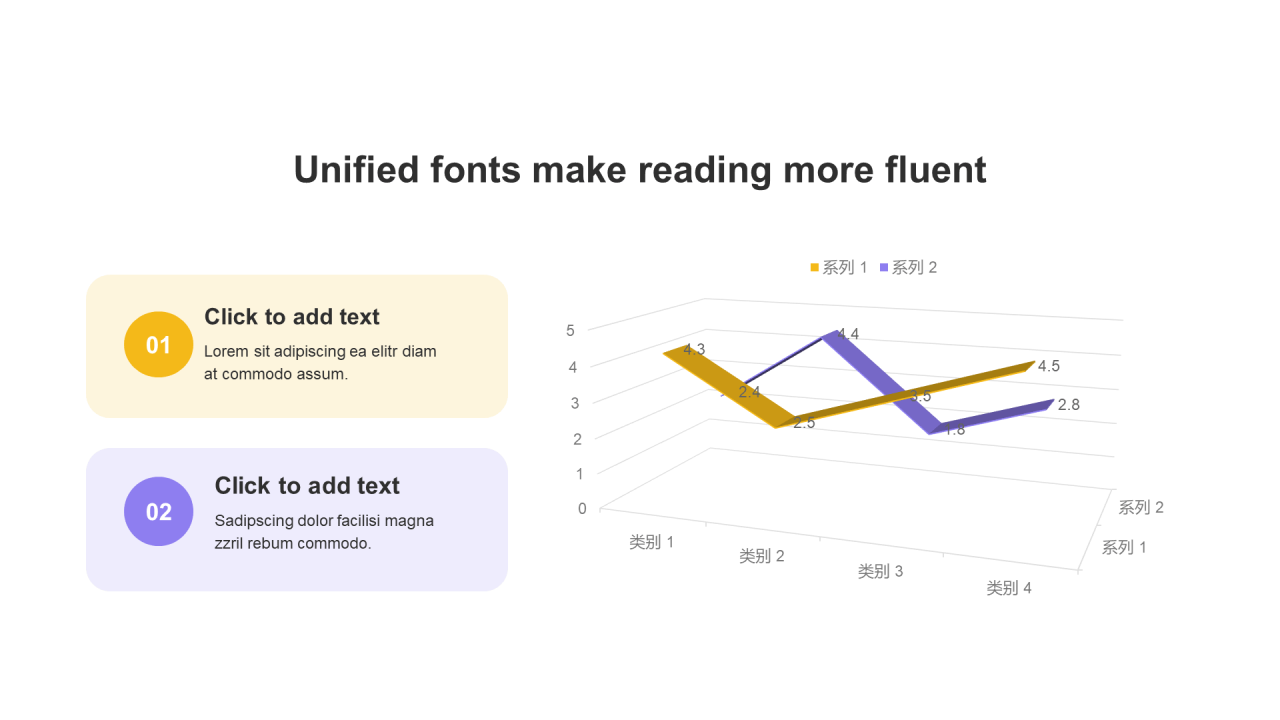 Unified fonts make reading more fluent

01

Click to add text

Lorem sit adipiscing ea elitr diam at commodo assum.

02

Click to add text

Sadipscing dolor facilisi magna zzril rebum commodo.

系列 1 系列 2

5
4
3
2
1
0

4.3
2.4
4.4
2.5
3.5
1.8
4.5
2.8

类别 1
类别 2
类别 3
类别 4

系列 2
系列 1